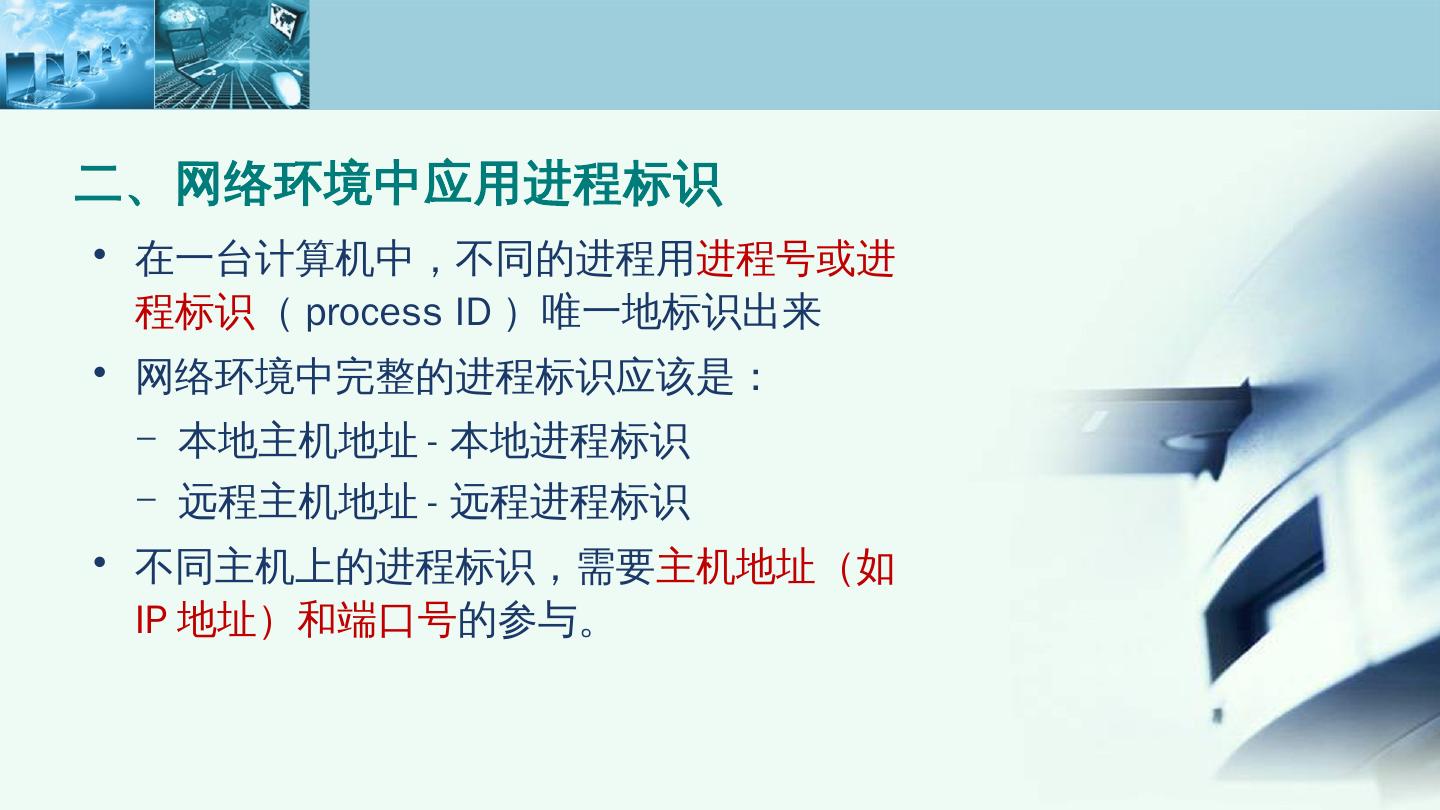 二、网络环境中应用进程标识

• 在一台计算机中，不同的进程用进程号或进程标识（ process ID ）唯一地标识出来

• 网络环境中完整的进程标识应该是：

– 本地主机地址 - 本地进程标识

– 远程主机地址 - 远程进程标识

• 不同主机上的进程标识，需要主机地址（如 IP 地址）和端口号的参与。